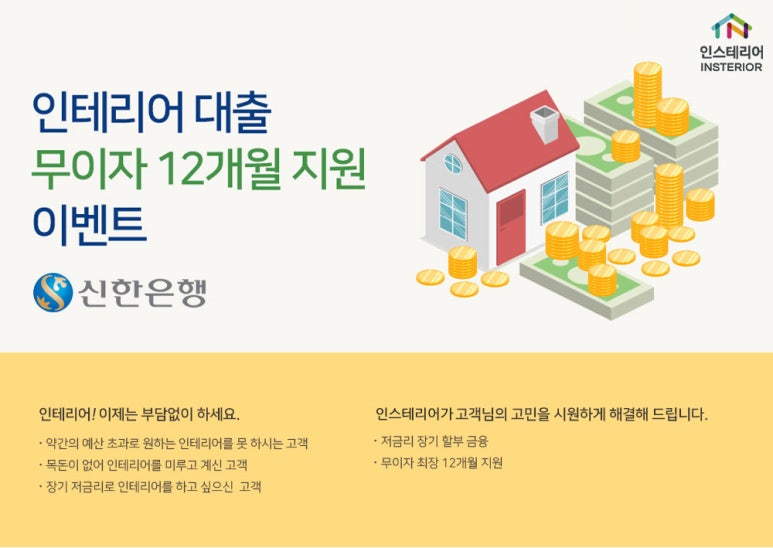 인스테리어
INSTERIOR

인테리어 대출
무이자 12개월 지원
이벤트

신한은행

인테리어! 이제는 부담없이 하세요.

· 약간의 예산 초과로 원하는 인테리어를 못 하시는 고객
· 목돈이 없어 인테리어를 미루고 계신 고객
· 장기 저금리로 인테리어를 하고 싶으신 고객

인스테리어가 고객님의 고민을 시원하게 해결해 드립니다.

· 저금리 장기 할부 금융
· 무이자 최장 12개월 지원